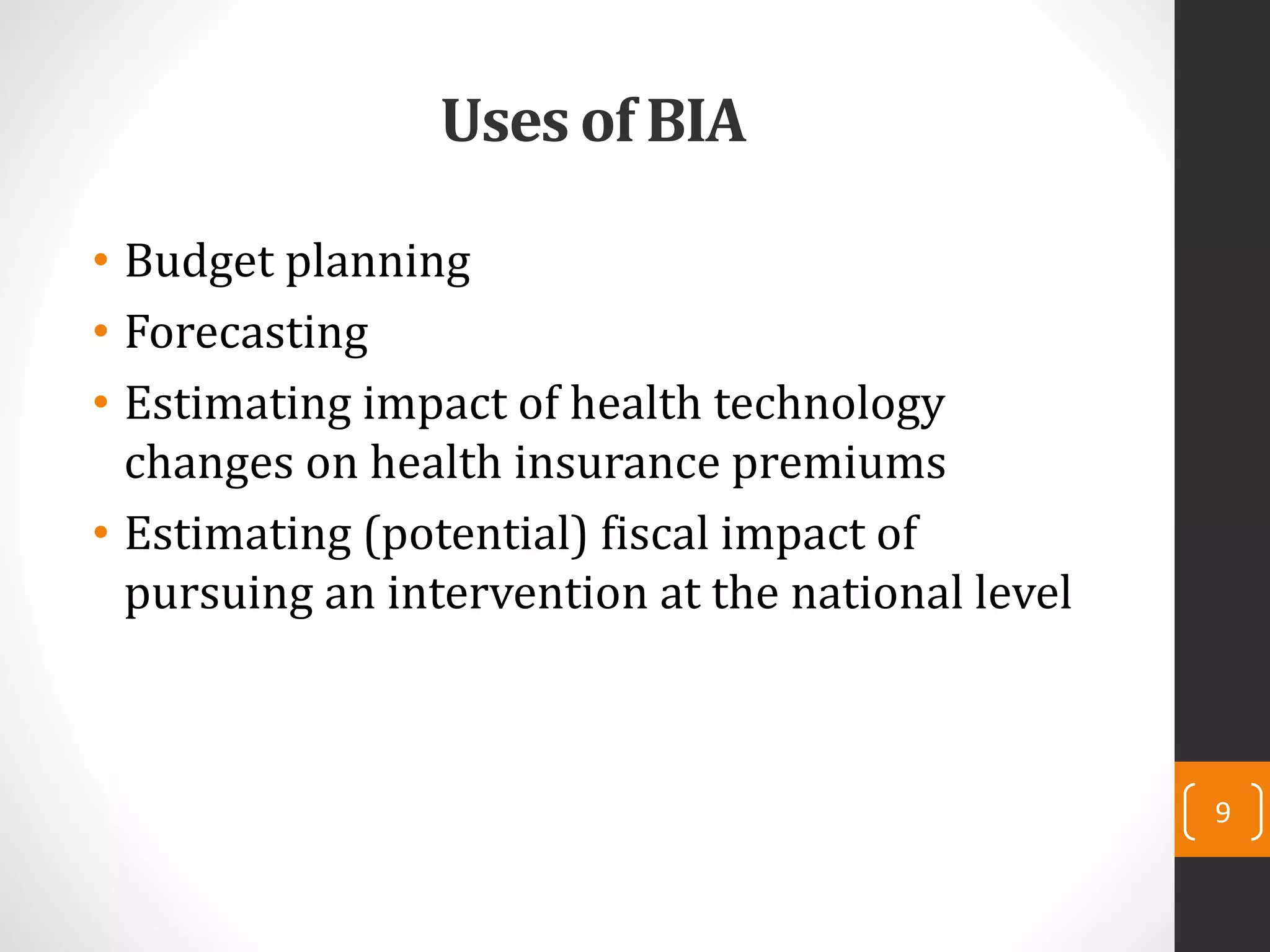 Uses of BIA

• Budget planning
• Forecasting
• Estimating impact of health technology changes on health insurance premiums
• Estimating (potential) fiscal impact of pursuing an intervention at the national level

9